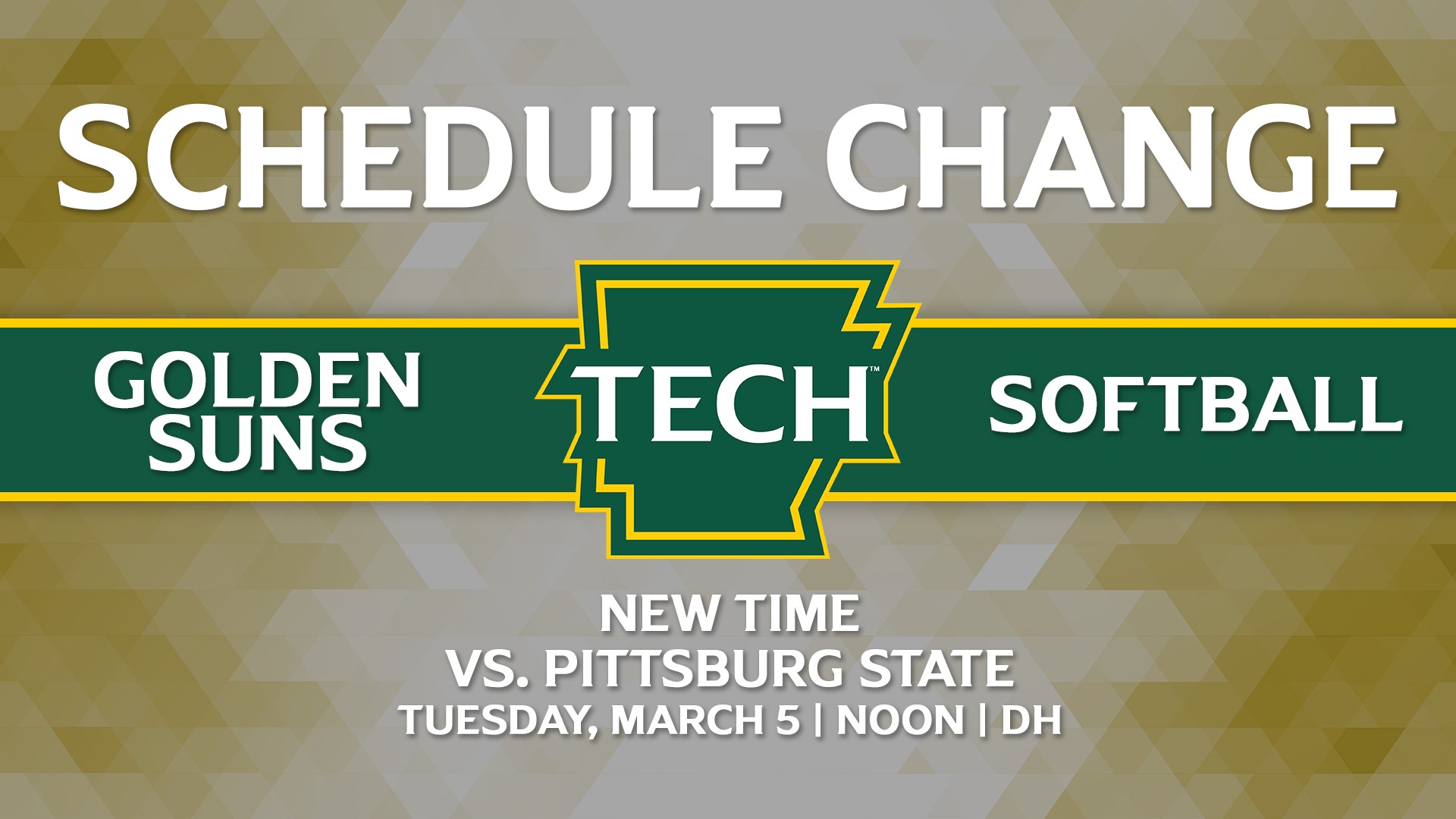 SCHEDULE CHANGE

GOLDEN SUNS

TECH™

SOFTBALL

NEW TIME
VS. PITTSBURG STATE
TUESDAY, MARCH 5 | NOON | DH